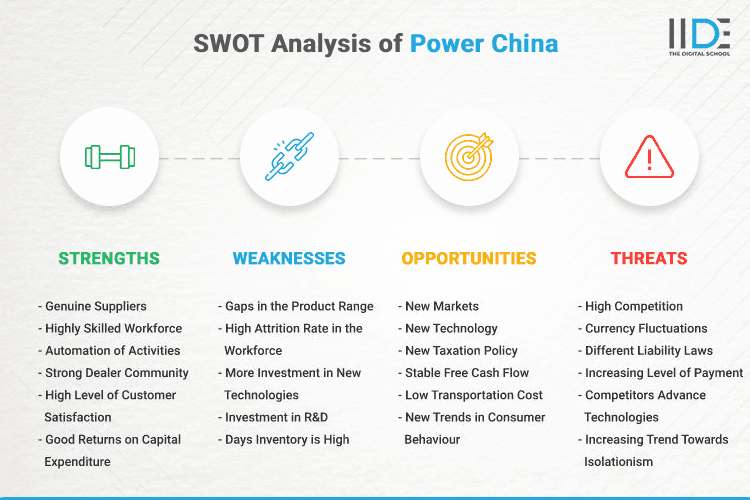 SWOT Analysis of Power China

IIDE THE DIGITAL SCHOOL

STRENGTHS

- Genuine Suppliers
- Highly Skilled Workforce
- Automation of Activities
- Strong Dealer Community
- High Level of Customer Satisfaction
- Good Returns on Capital Expenditure

WEAKNESSES

- Gaps in the Product Range
- High Attrition Rate in the Workforce
- More Investment in New Technologies
- Investment in R&D
- Days Inventory is High

OPPORTUNITIES

- New Markets
- New Technology
- New Taxation Policy
- Stable Free Cash Flow
- Low Transportation Cost
- New Trends in Consumer Behaviour

THREATS

- High Competition
- Currency Fluctuations
- Different Liability Laws
- Increasing Level of Payment
- Competitors Advance Technologies
- Increasing Trend Towards Isolationism